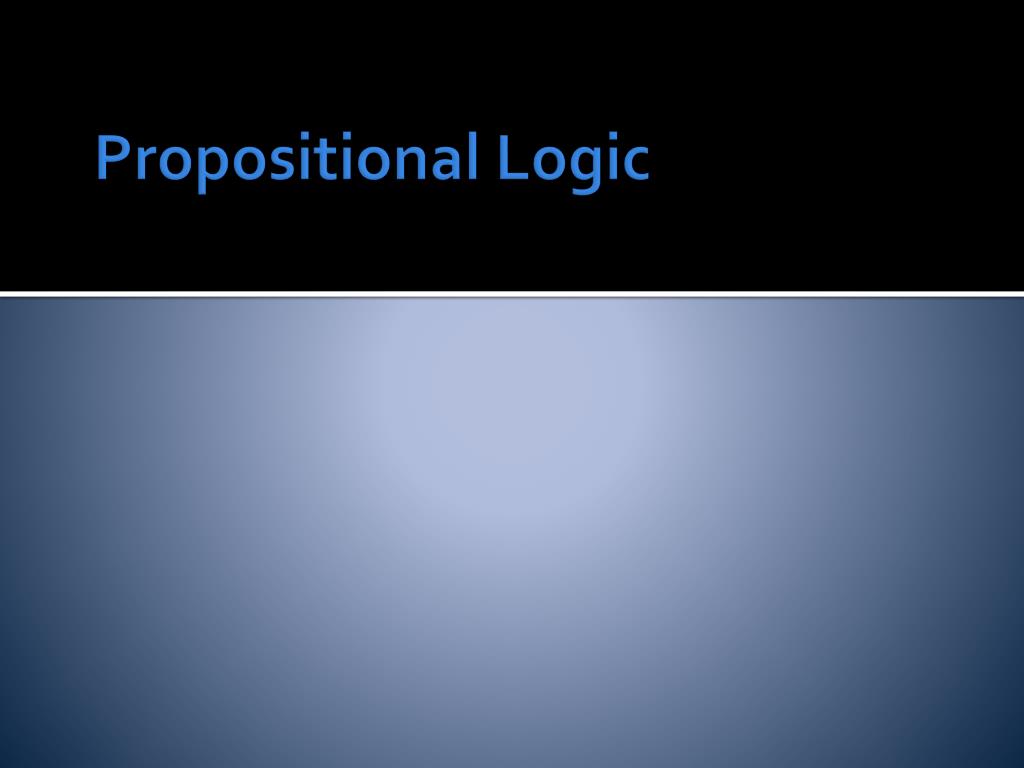 Propositional Logic